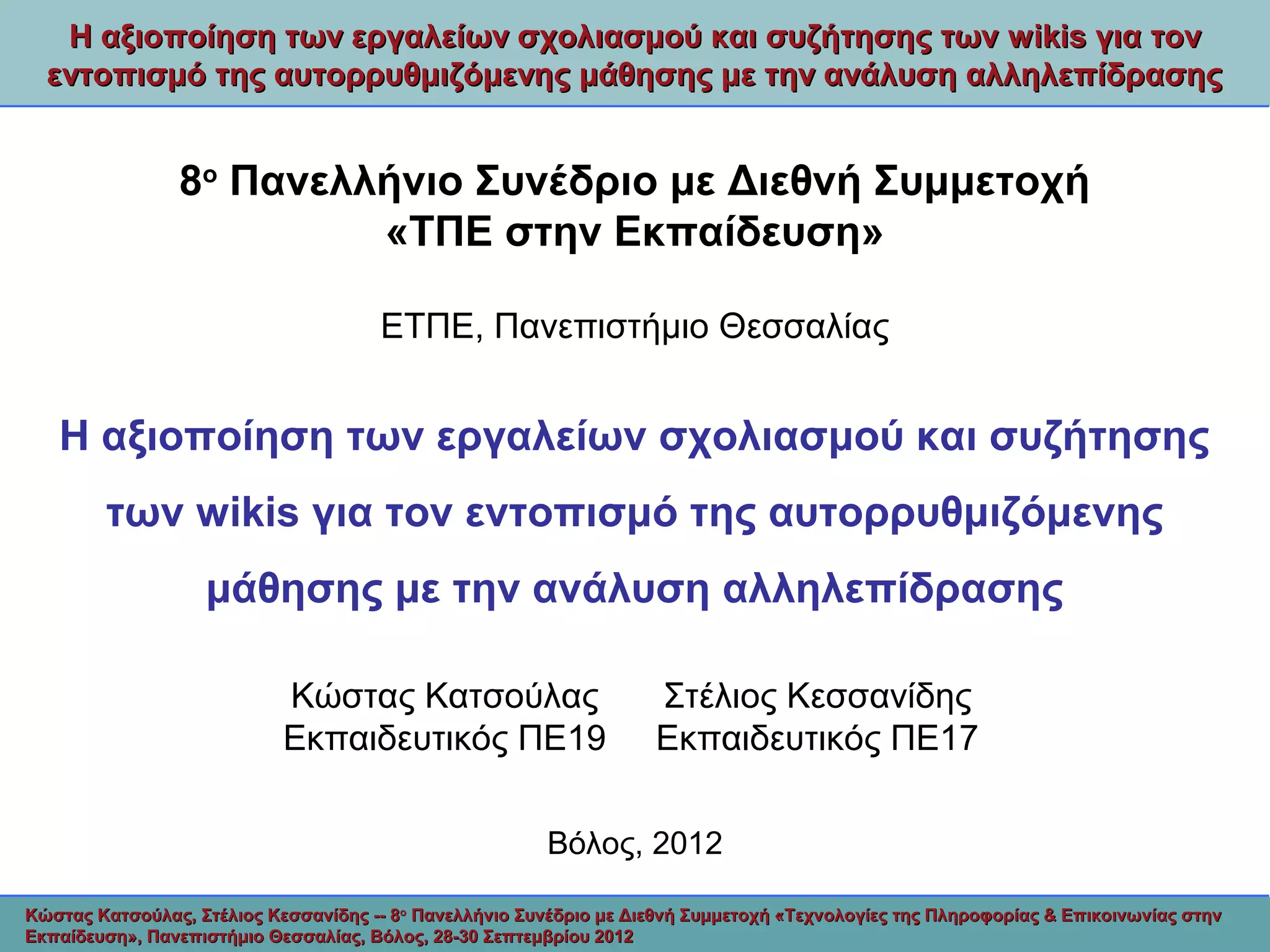 Η αξιοποίηση των εργαλείων σχολιασμού και συζήτησης των wikis για τον εντοπισμό της αυτορρυθμιζόμενης μάθησης με την ανάλυση αλληλεπίδρασης

8ο Πανελλήνιο Συνέδριο με Διεθνή Συμμετοχή «ΤΠΕ στην Εκπαίδευση»

ΕΤΠΕ, Πανεπιστήμιο Θεσσαλίας

Η αξιοποίηση των εργαλείων σχολιασμού και συζήτησης των wikis για τον εντοπισμό της αυτορρυθμιζόμενης μάθησης με την ανάλυση αλληλεπίδρασης

Κώστας Κατσούλας
Εκπαιδευτικός ΠΕ19

Στέλιος Κεσσανίδης
Εκπαιδευτικός ΠΕ17

Βόλος, 2012

Κώστας Κατσούλας, Στέλιος Κεσσανίδης -- 8ο Πανελλήνιο Συνέδριο με Διεθνή Συμμετοχή «Τεχνολογίες της Πληροφορίας & Επικοινωνίας στην Εκπαίδευση», Πανεπιστήμιο Θεσσαλίας, Βόλος, 28-30 Σεπτεμβρίου 2012